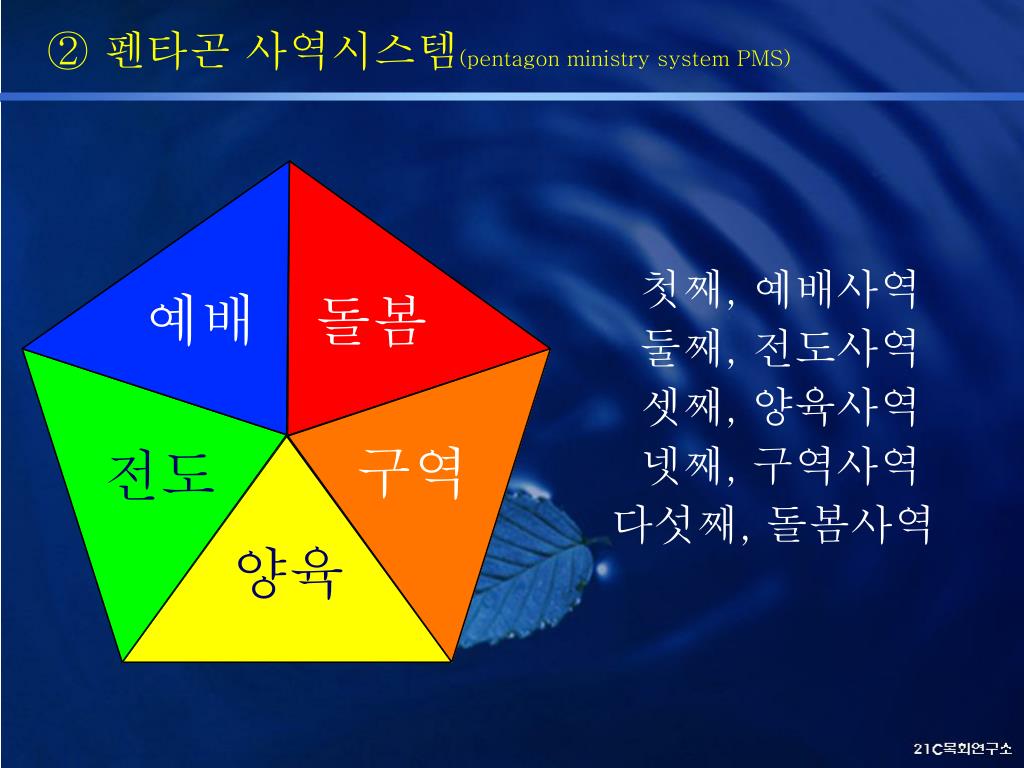 ② 펜타곤 사역시스템(pentagon ministry system PMS)

예배

돌봄

전도

구역

양육

첫째, 예배사역
둘째, 전도사역
셋째, 양육사역
넷째, 구역사역
다섯째, 돌봄사역

21C목회연구소